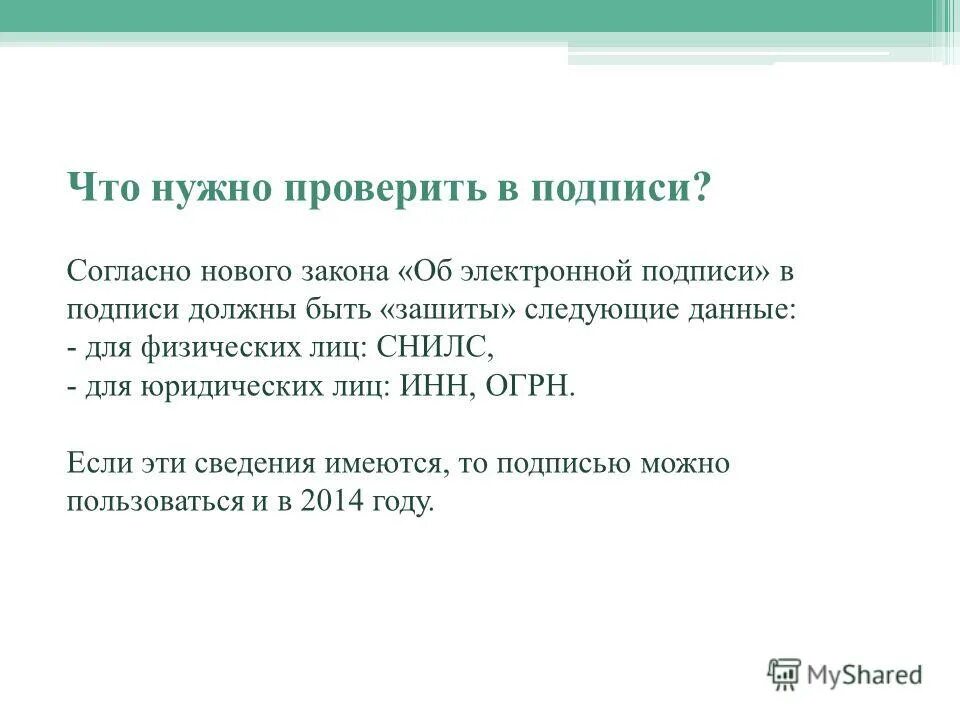 Что нужно проверить в подписи?

Согласно нового закона «Об электронной подписи» в подписи должны быть «зашиты» следующие данные:
- для физических лиц: СНИЛС,
- для юридических лиц: ИНН, ОГРН.

Если эти сведения имеются, то подписью можно пользоваться и в 2014 году.

MyShared